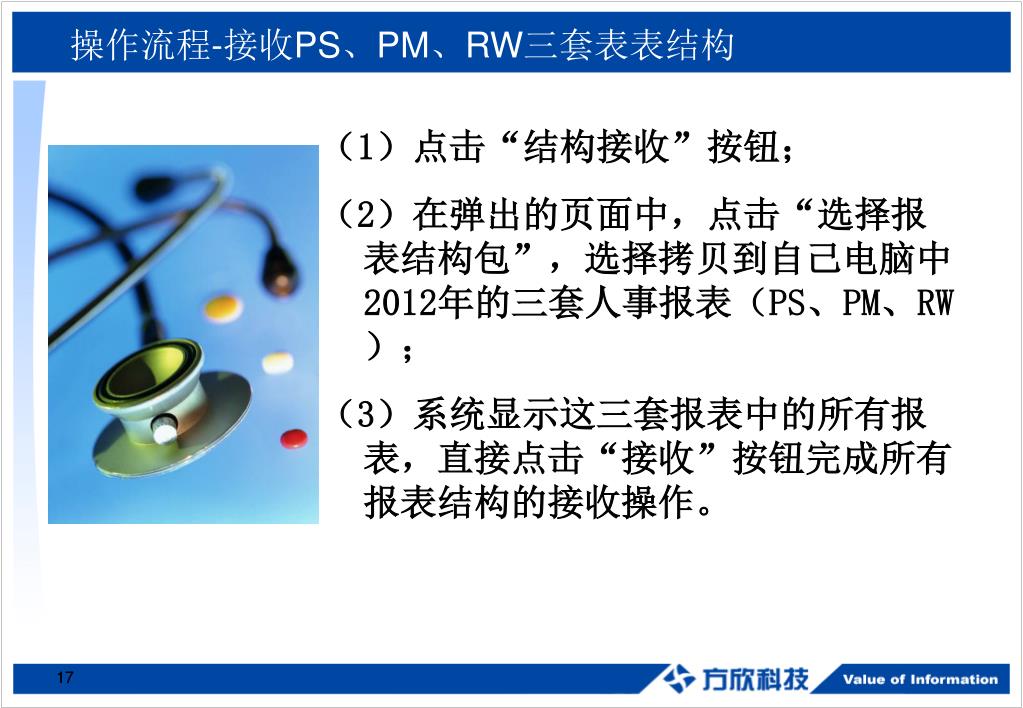 操作流程-接收PS、PM、RW三套表表结构

（1）点击“结构接收”按钮；

（2）在弹出的页面中，点击“选择报表结构包”，选择拷贝到自己电脑中2012年的三套人事报表（PS、PM、RW）；

（3）系统显示这三套报表中的所有报表，直接点击“接收”按钮完成所有报表结构的接收操作。

17

方欣科技 Value of Information